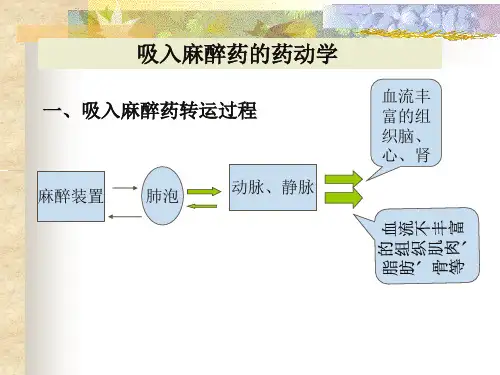 吸入麻醉药的药动学

一、吸入麻醉药转运过程

麻醉装置

肺泡

动脉、静脉

血流丰富的组织脑、心、肾

血流不丰富的组织肌肉、脂肪、骨等